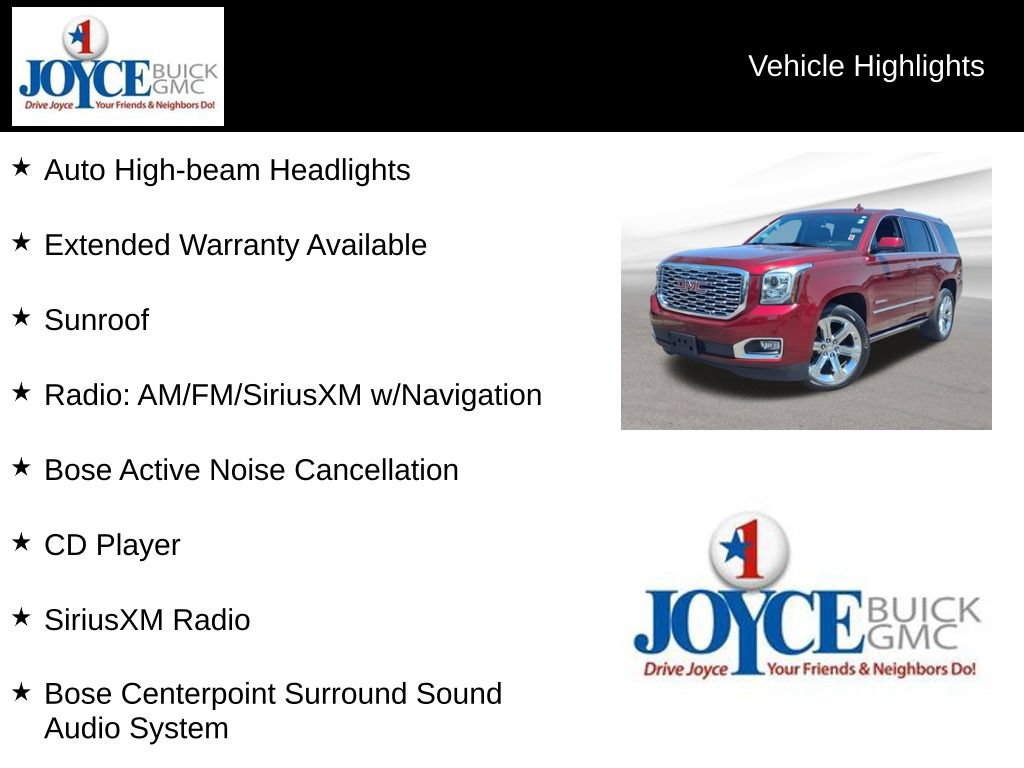 1
JOYCE BUICK GMC
Drive Joyce Your Friends & Neighbors Do!

Vehicle Highlights

★ Auto High-beam Headlights

★ Extended Warranty Available

★ Sunroof

★ Radio: AM/FM/SiriusXM w/Navigation

★ Bose Active Noise Cancellation

★ CD Player

★ SiriusXM Radio

★ Bose Centerpoint Surround Sound Audio System

GMC

1
JOYCE BUICK GMC
Drive Joyce Your Friends & Neighbors Do!